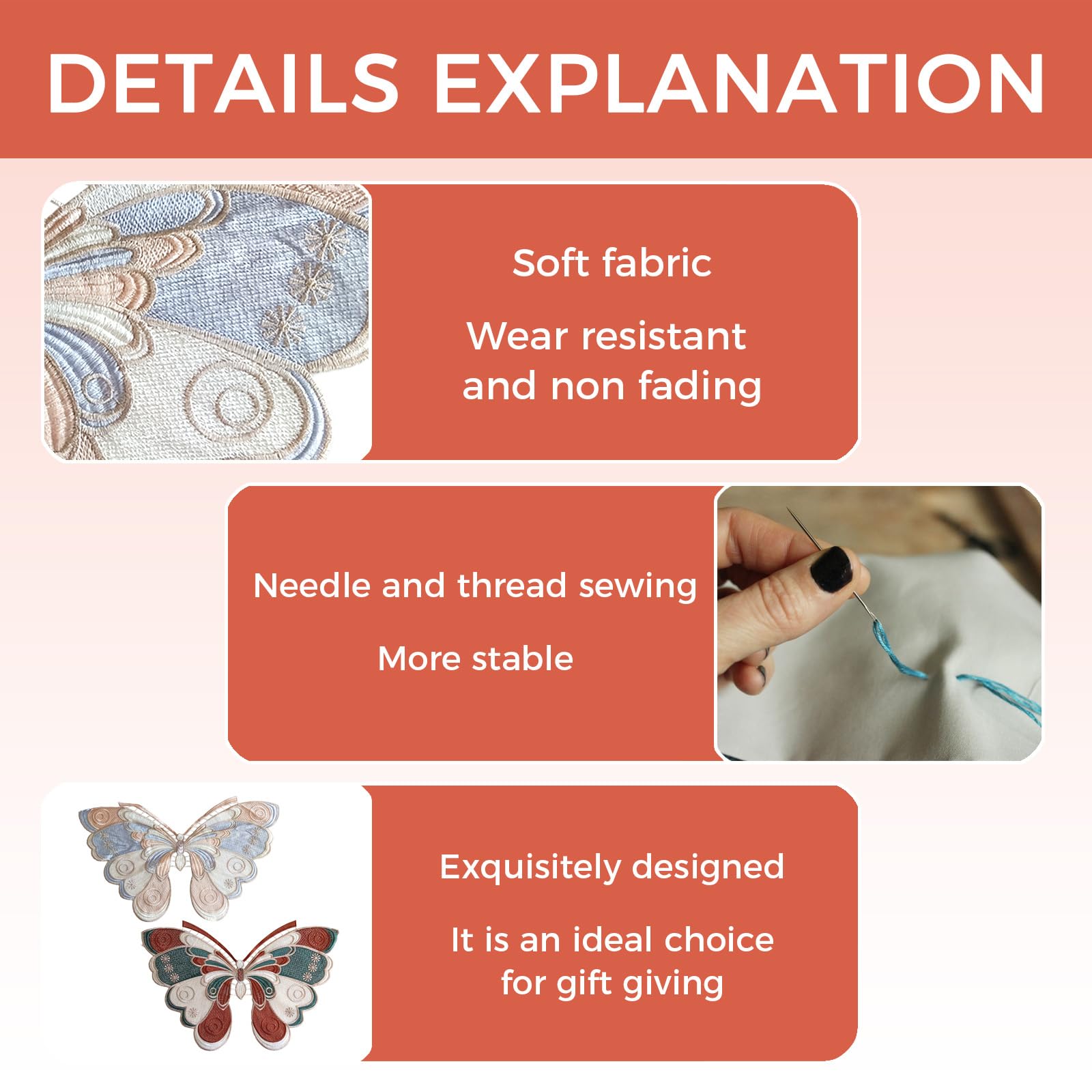 DETAILS EXPLANATION

Soft fabric

Wear resistant and non fading

Needle and thread sewing

More stable

Exquisitely designed

It is an ideal choice for gift giving